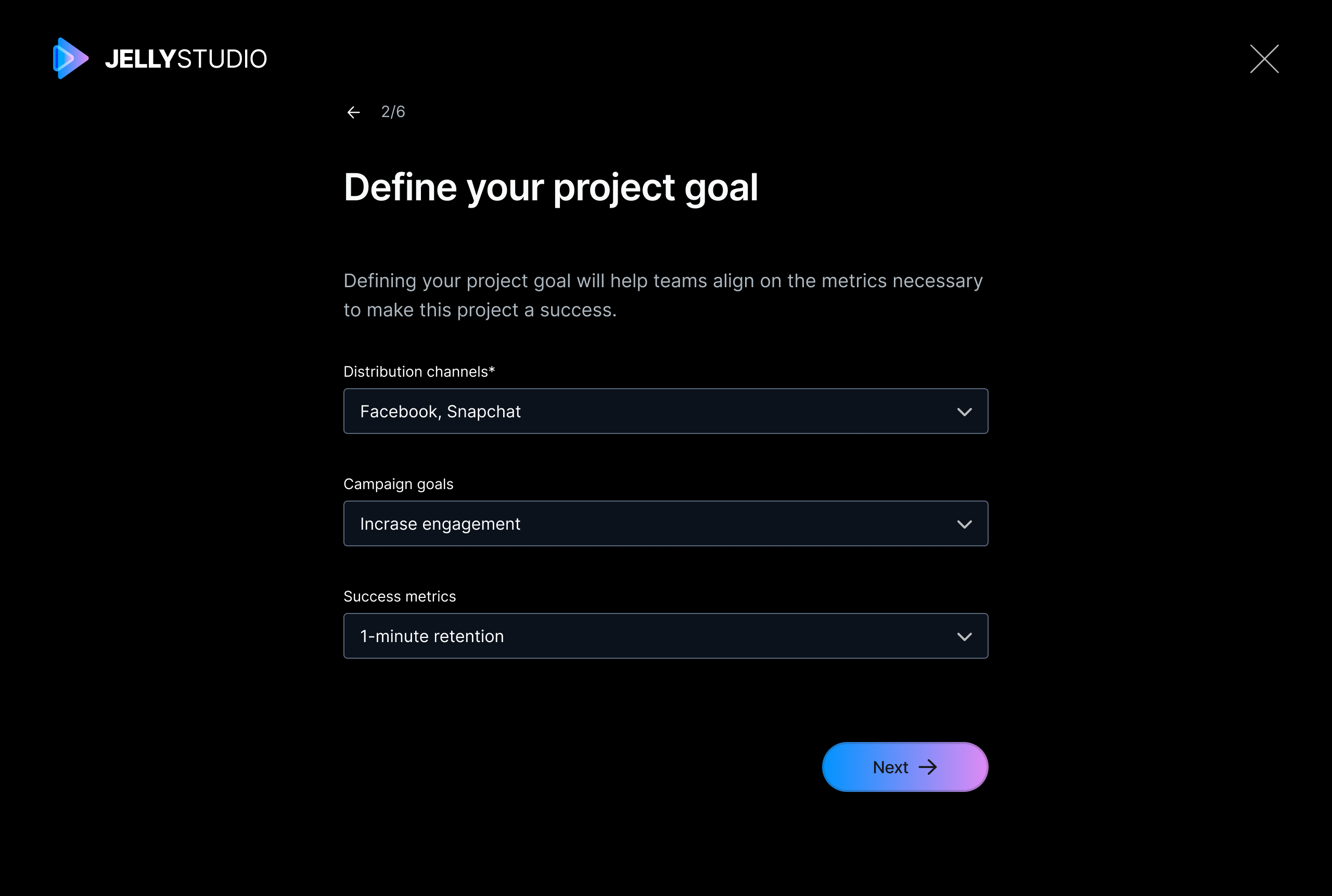 JELLYSTUDIO

2/6

Define your project goal

Defining your project goal will help teams align on the metrics necessary to make this project a success.

Distribution channels*

Facebook, Snapchat

Campaign goals

Incrase engagement

Success metrics

1-minute retention

Next